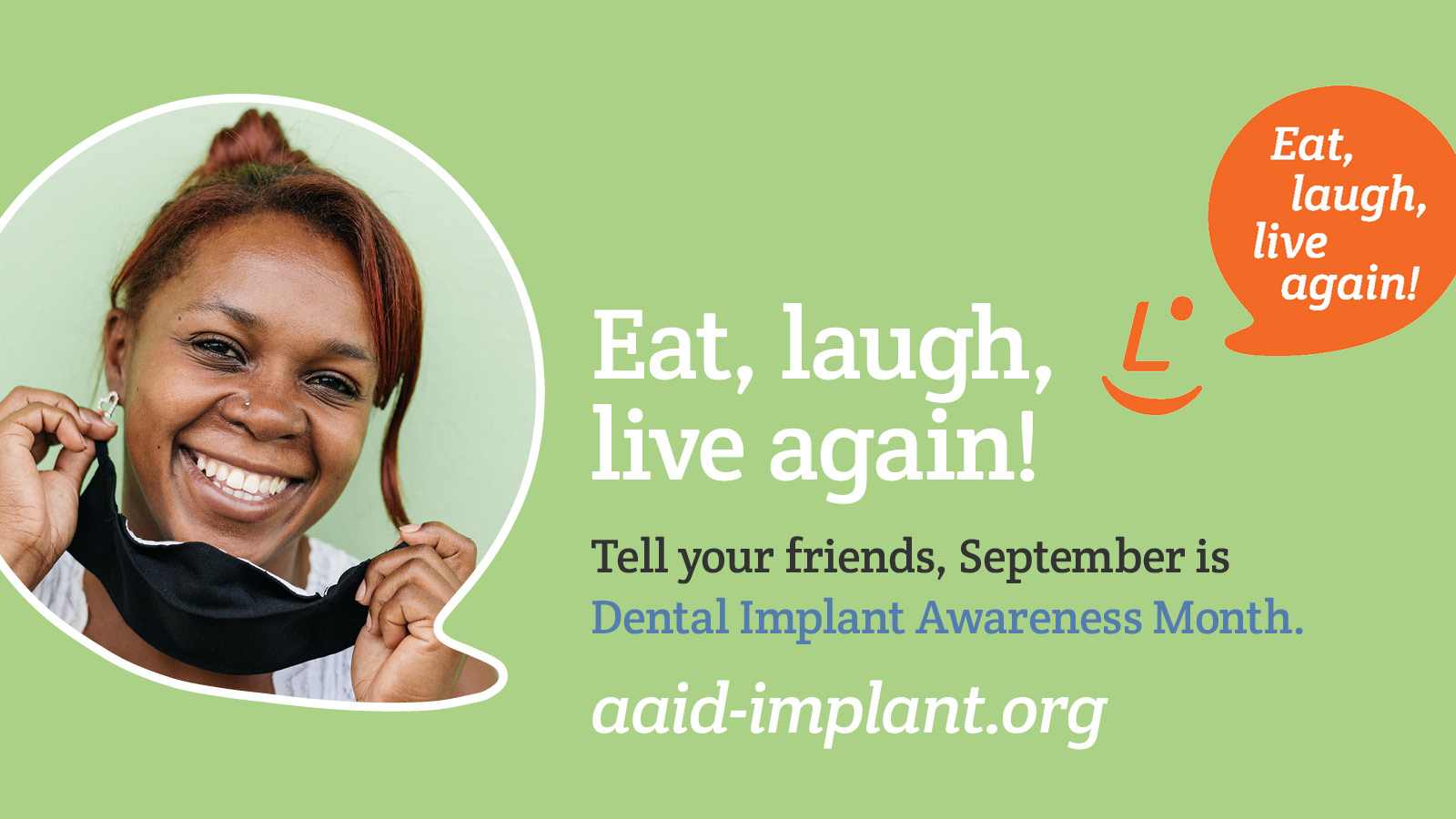 Eat, laugh, live again!

Eat, laugh, live again!

Tell your friends, September is Dental Implant Awareness Month.

aaid-implant.org